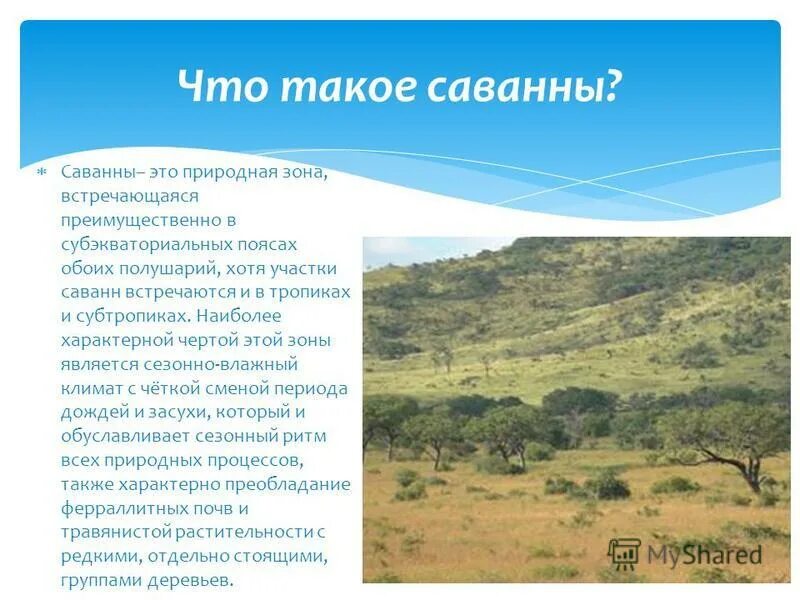 Что такое саванны?

Саванны– это природная зона, встречающаяся преимущественно в субэкваториальных поясах обоих полушарий, хотя участки саванн встречаются и в тропиках и субтропиках. Наиболее характерной чертой этой зоны является сезонно-влажный климат с чёткой сменой периода дождей и засухи, который и обуславливает сезонный ритм всех природных процессов, также характерно преобладание ферраллитных почв и травянистой растительности с редкими, отдельно стоящими, группами деревьев.

MyShared